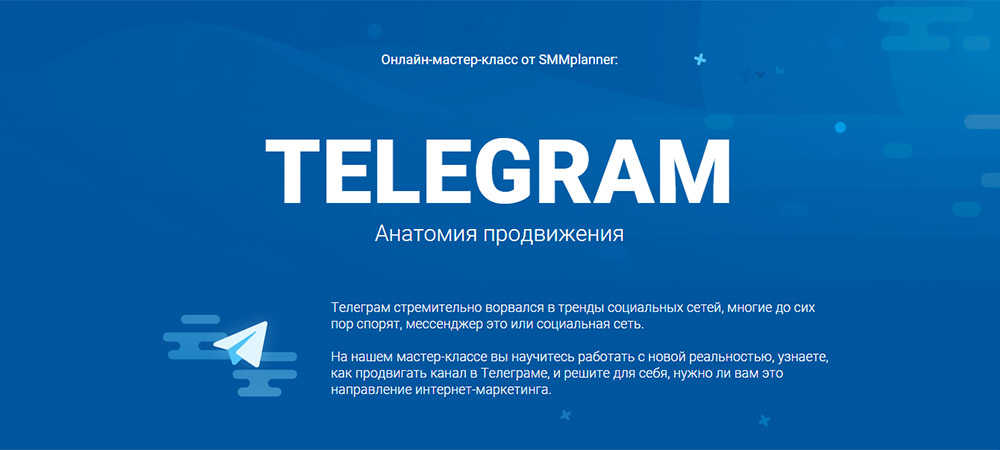 Онлайн-мастер-класс от SMMplanner:

TELEGRAM

Анатомия продвижения

Телеграм стремительно ворвался в тренды социальных сетей, многие до сих пор спорят, мессенджер это или социальная сеть.

На нашем мастер-классе вы научитесь работать с новой реальностью, узнаете, как продвигать канал в Телеграме, и решите для себя, нужно ли вам это направление интернет-маркетинга.